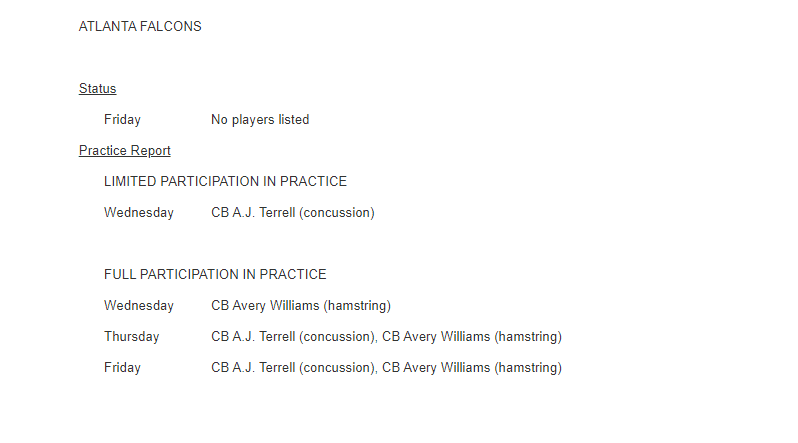 ATLANTA FALCONS

Status

Friday No players listed

Practice Report

LIMITED PARTICIPATION IN PRACTICE

Wednesday CB A.J. Terrell (concussion)

FULL PARTICIPATION IN PRACTICE

Wednesday CB Avery Williams (hamstring)

Thursday CB A.J. Terrell (concussion), CB Avery Williams (hamstring)

Friday CB A.J. Terrell (concussion), CB Avery Williams (hamstring)